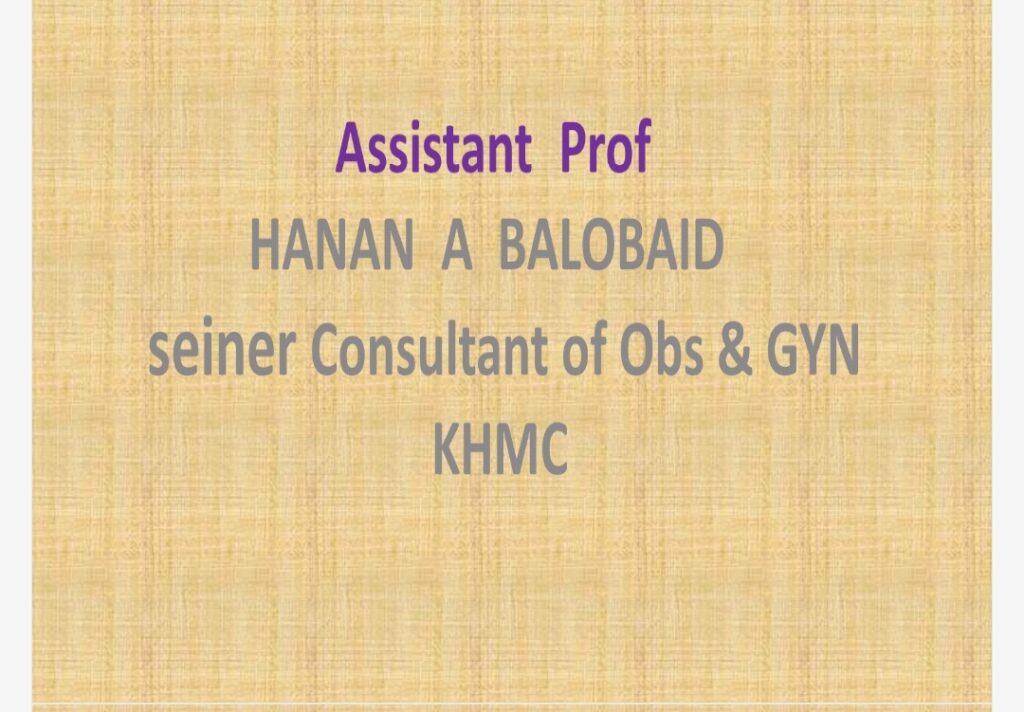 Assistant Prof
HANAN A BALOBAID
seiner Consultant of Obs & GYN
KHMC